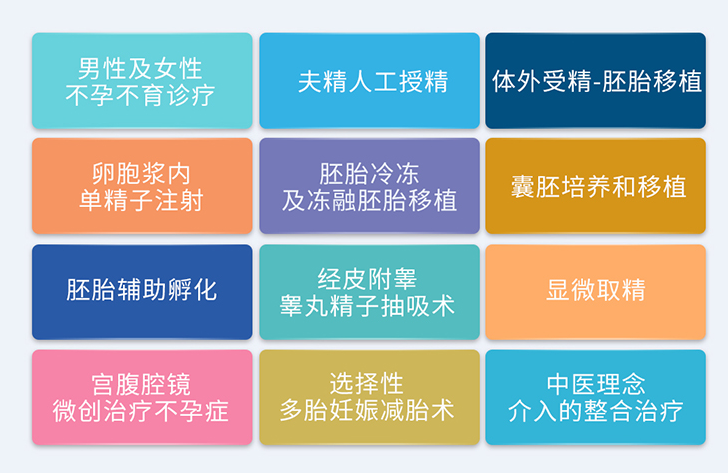 男性及女性
不孕不育诊疗

夫精人工授精

体外受精-胚胎移植

卵胞浆内
单精子注射

胚胎冷冻
及冻融胚胎移植

囊胚培养和移植

胚胎辅助孵化

经皮附睾
睾丸精子抽吸术

显微取精

宫腹腔镜
微创治疗不孕症

选择性
多胎妊娠减胎术

中医理念
介入的整合治疗